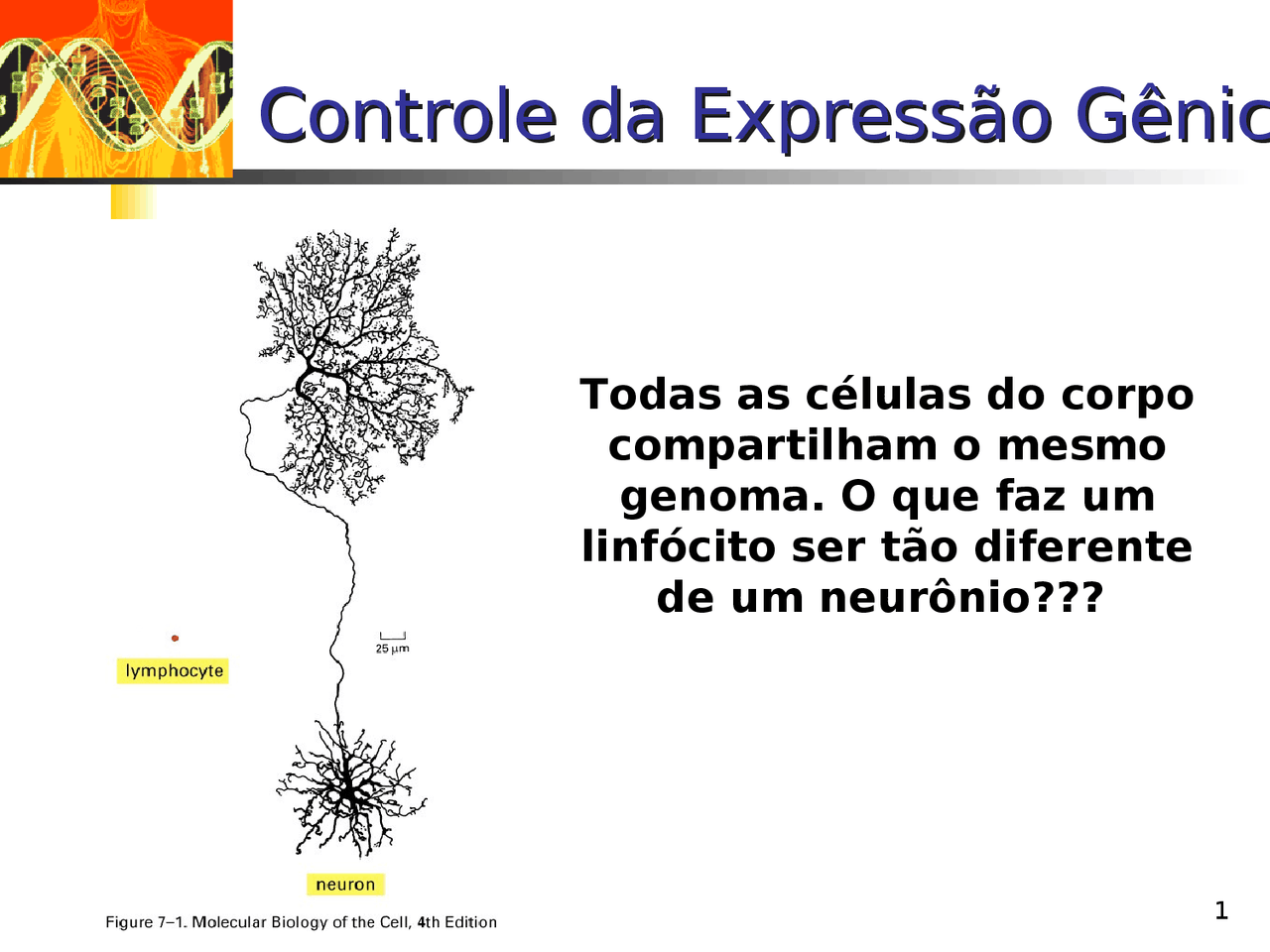 Controle da Expressão Gênic

Todas as células do corpo compartilham o mesmo genoma. O que faz um linfócito ser tão diferente de um neurônio???

25 μm

lymphocyte

neuron

Figure 7–1. Molecular Biology of the Cell, 4th Edition

1